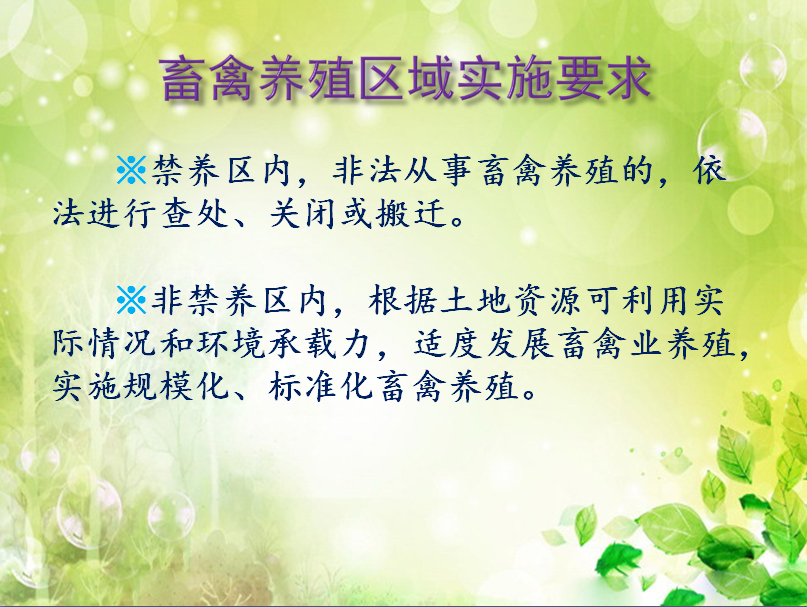 畜禽养殖区域实施要求

※禁养区内，非法从事畜禽养殖的，依法进行查处、关闭或搬迁。

※非禁养区内，根据土地资源可利用实际情况和环境承载力，适度发展畜禽业养殖，实施规模化、标准化畜禽养殖。